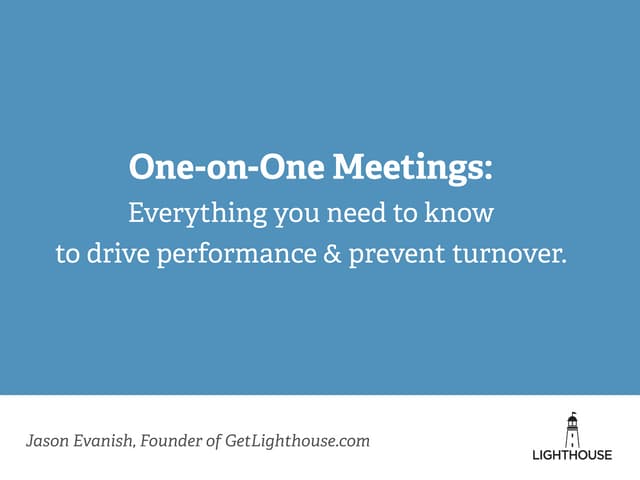 One-on-One Meetings:
Everything you need to know to drive performance & prevent turnover.

Jason Evanish, Founder of GetLighthouse.com

LIGHTHOUSE